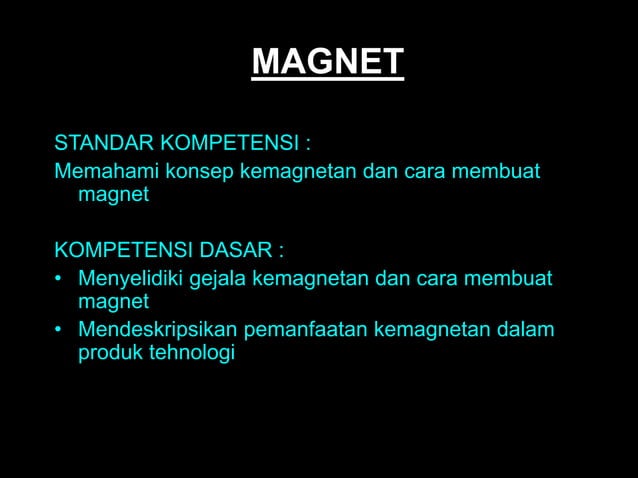 MAGNET

STANDAR KOMPETENSI :

Memahami konsep kemagnetan dan cara membuat magnet

KOMPETENSI DASAR :

• Menyelidiki gejala kemagnetan dan cara membuat magnet
• Mendeskripsikan pemanfaatan kemagnetan dalam produk tehnologi